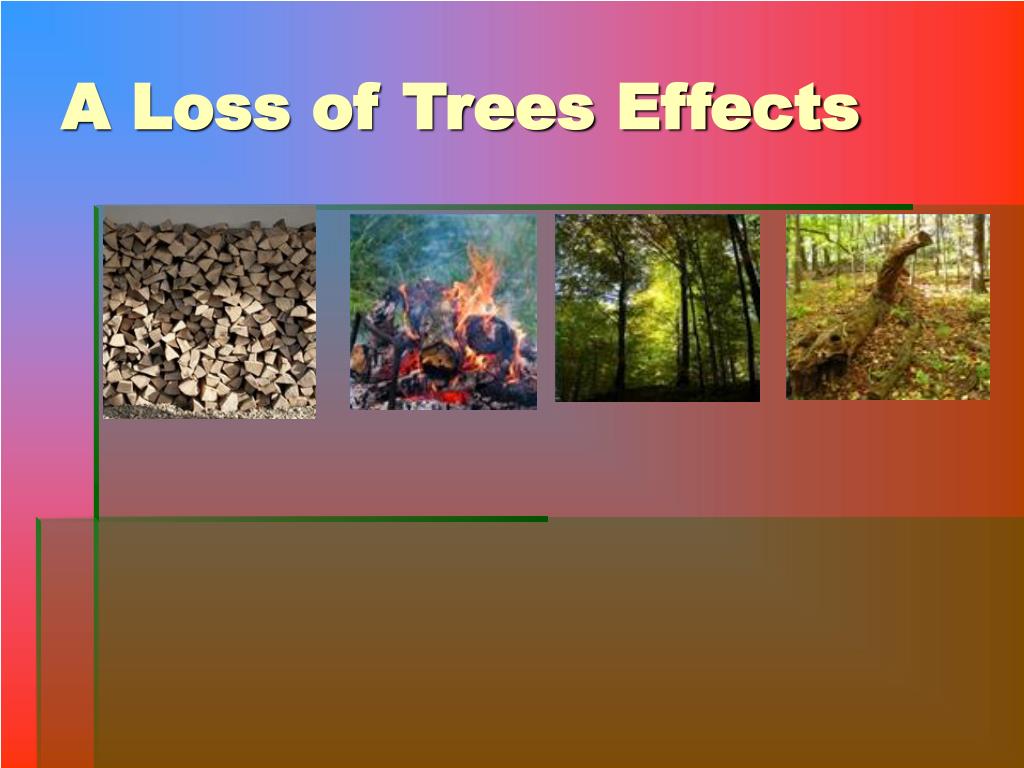 A Loss of Trees Effects